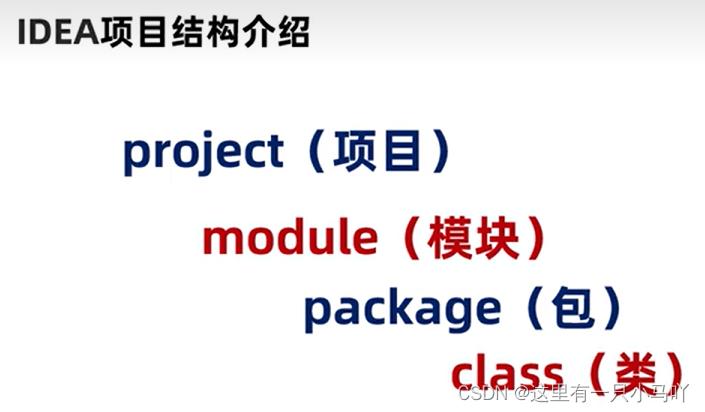 IDEA项目结构介绍

project（项目）

module（模块）

package（包）

class（类）

CSDN @这里有一只小马吖